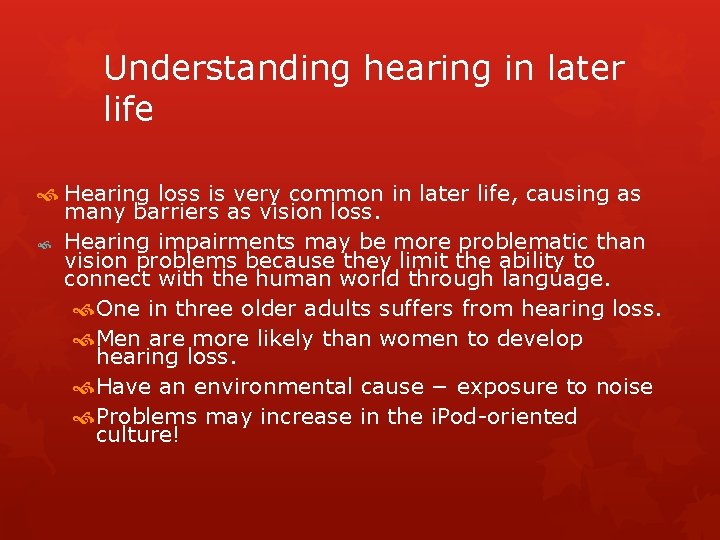 Understanding hearing in later life

Hearing loss is very common in later life, causing as many barriers as vision loss.

Hearing impairments may be more problematic than vision problems because they limit the ability to connect with the human world through language.

One in three older adults suffers from hearing loss.

Men are more likely than women to develop hearing loss.

Have an environmental cause – exposure to noise

Problems may increase in the iPod-oriented culture!